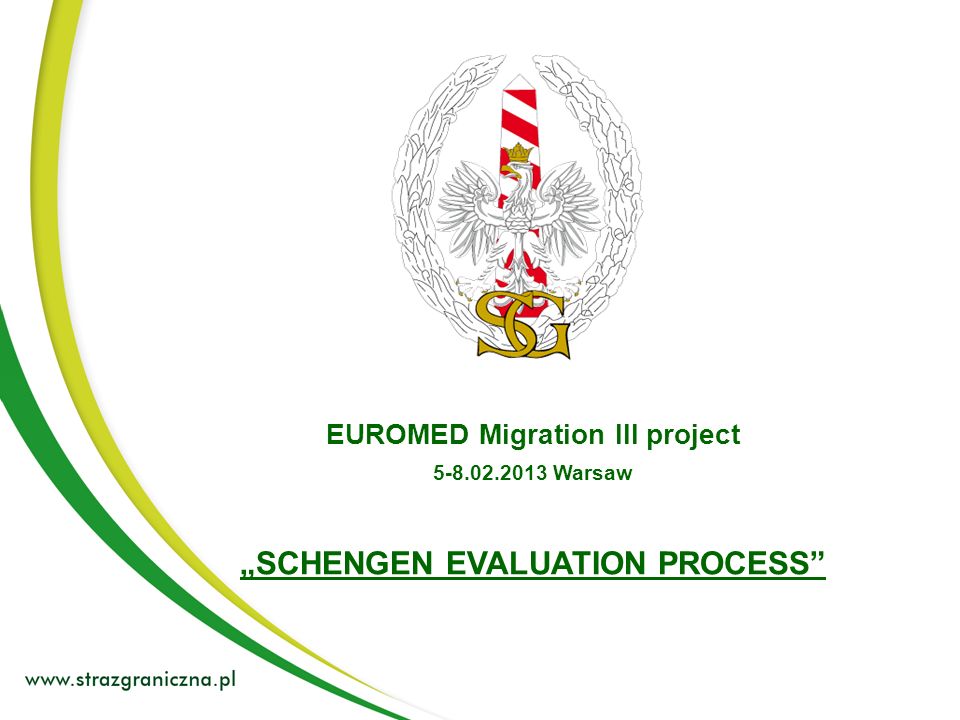 SG

EUROMED Migration III project

5-8.02.2013 Warsaw

„SCHENGEN EVALUATION PROCESS”

www.strazgraniczna.pl